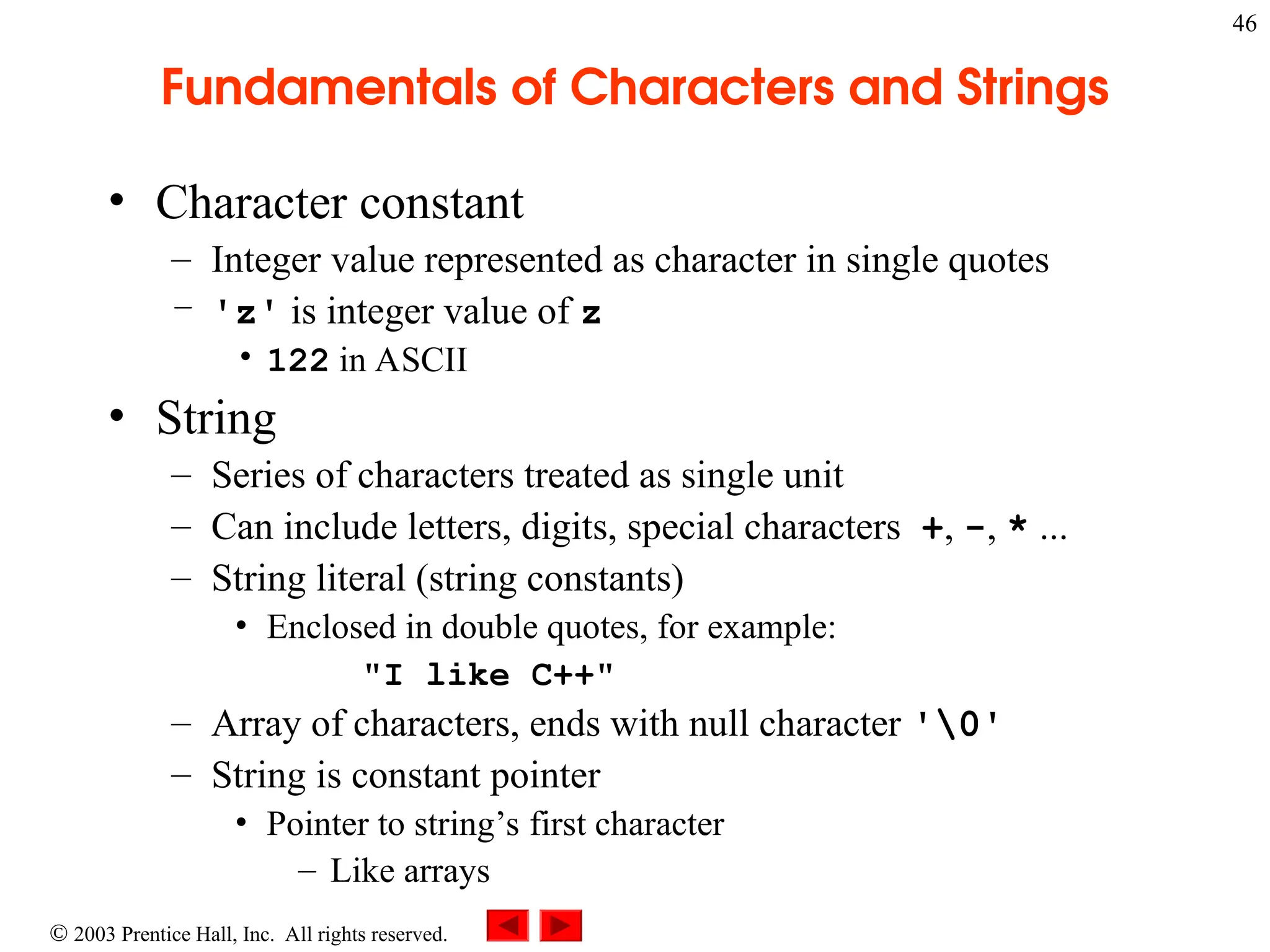 46

Fundamentals of Characters and Strings

• Character constant
– Integer value represented as character in single quotes
– 'z' is integer value of z
• 122 in ASCII
• String
– Series of characters treated as single unit
– Can include letters, digits, special characters +, -, * ...
– String literal (string constants)
• Enclosed in double quotes, for example:
"I like C++"
– Array of characters, ends with null character '\0'
– String is constant pointer
• Pointer to string's first character
– Like arrays

© 2003 Prentice Hall, Inc. All rights reserved.